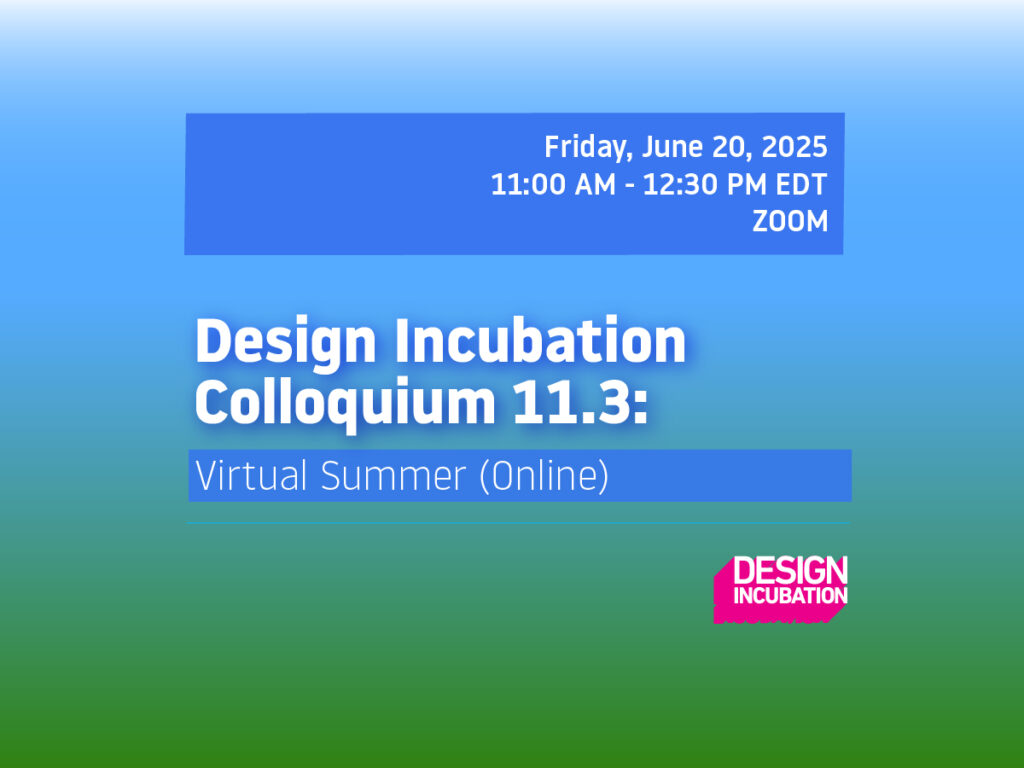 Friday, June 20, 2025
11:00 AM - 12:30 PM EDT
ZOOM

Design Incubation Colloquium 11.3:

Virtual Summer (Online)

DESIGN INCUBATION